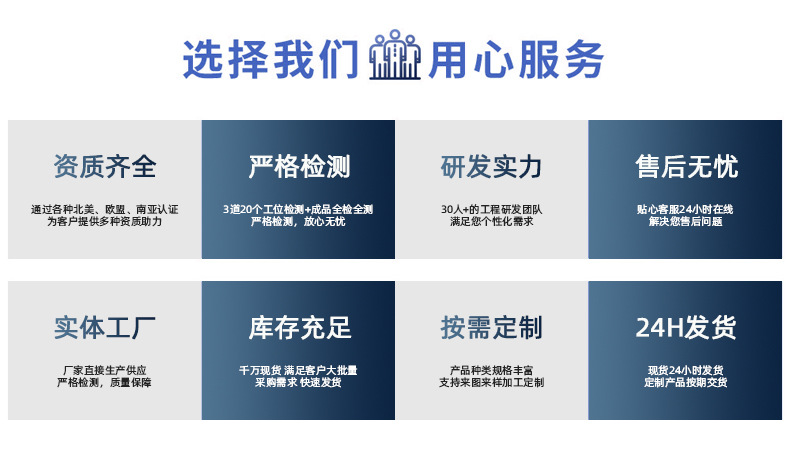 选择我们 用心服务

资质齐全

通过各种北美、欧盟、南亚认证
为客户提供多种资质助力

严格检测

3道20个工位检测+成品全检全测
严格检测，放心无忧

研发实力

30人+的工程研发团队
满足您个性化需求

售后无忧

贴心客服24小时在线
解决您售后问题

实体工厂

厂家直接生产供应
严格检测，质量保障

库存充足

千万现货 满足客户大批量
采购需求 快速发货

按需定制

产品种类规格丰富
支持来图来样加工定制

24H发货

现货24小时发货
定制产品按期交货